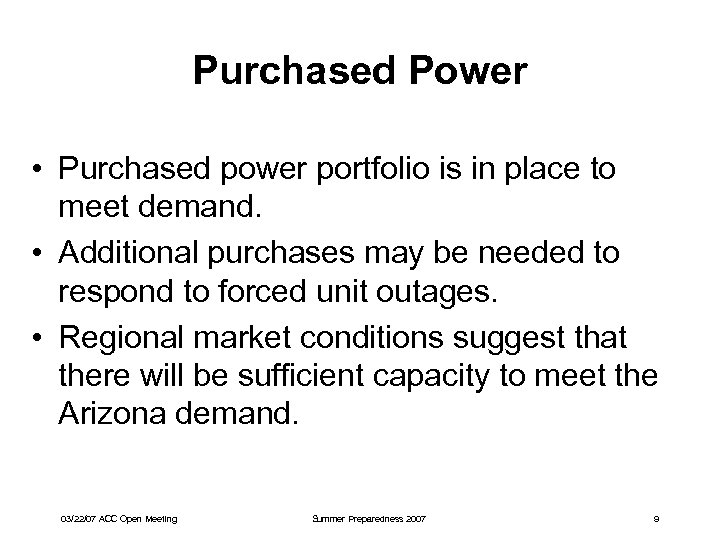 Purchased Power

• Purchased power portfolio is in place to meet demand.

• Additional purchases may be needed to respond to forced unit outages.

• Regional market conditions suggest that there will be sufficient capacity to meet the Arizona demand.

03/22/07 ACC Open Meeting

Summer Preparedness 2007

9